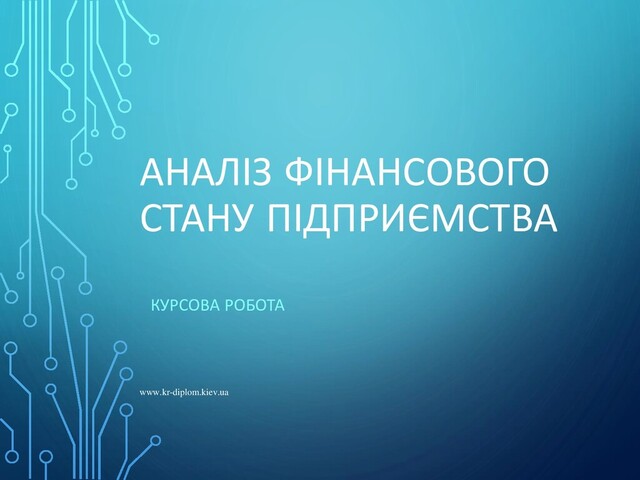 АНАЛІЗ ФІНАНСОВОГО СТАНУ ПІДПРИЄМСТВА

КУРСОВА РОБОТА

www.kr-diplom.kiev.ua